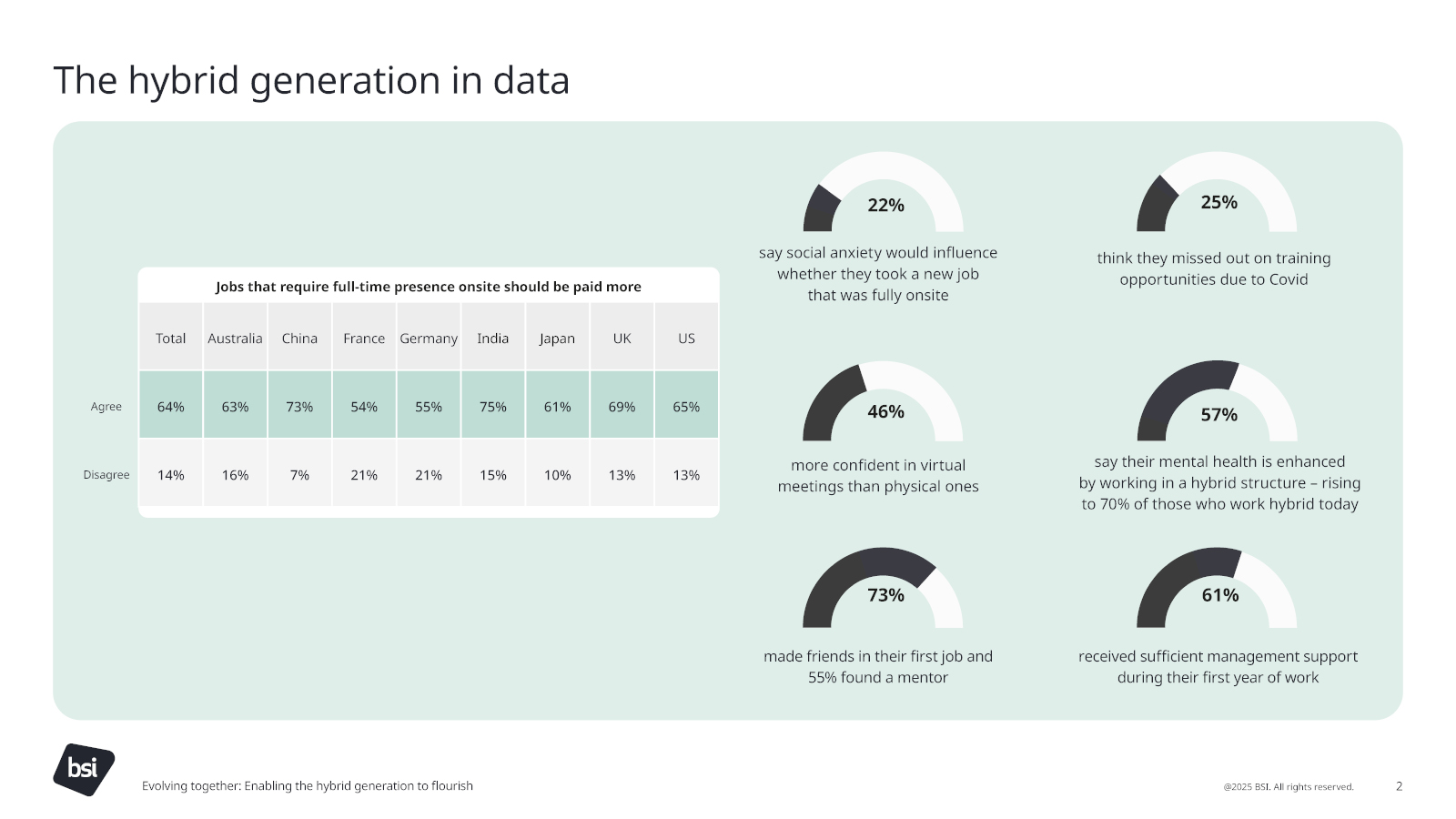 The hybrid generation in data

Jobs that require full-time presence onsite should be paid more

| | Total | Australia | China | France | Germany | India | Japan | UK | US |
|---|---|---|---|---|---|---|---|---|---|
| Agree | 64% | 63% | 73% | 54% | 55% | 75% | 61% | 69% | 65% |
| Disagree | 14% | 16% | 7% | 21% | 21% | 15% | 10% | 13% | 13% |

22%
say social anxiety would influence whether they took a new job that was fully onsite

25%
think they missed out on training opportunities due to Covid

46%
more confident in virtual meetings than physical ones

57%
say their mental health is enhanced by working in a hybrid structure – rising to 70% of those who work hybrid today

73%
made friends in their first job and 55% found a mentor

61%
received sufficient management support during their first year of work

bsi

Evolving together: Enabling the hybrid generation to flourish

@2025 BSI. All rights reserved.

2